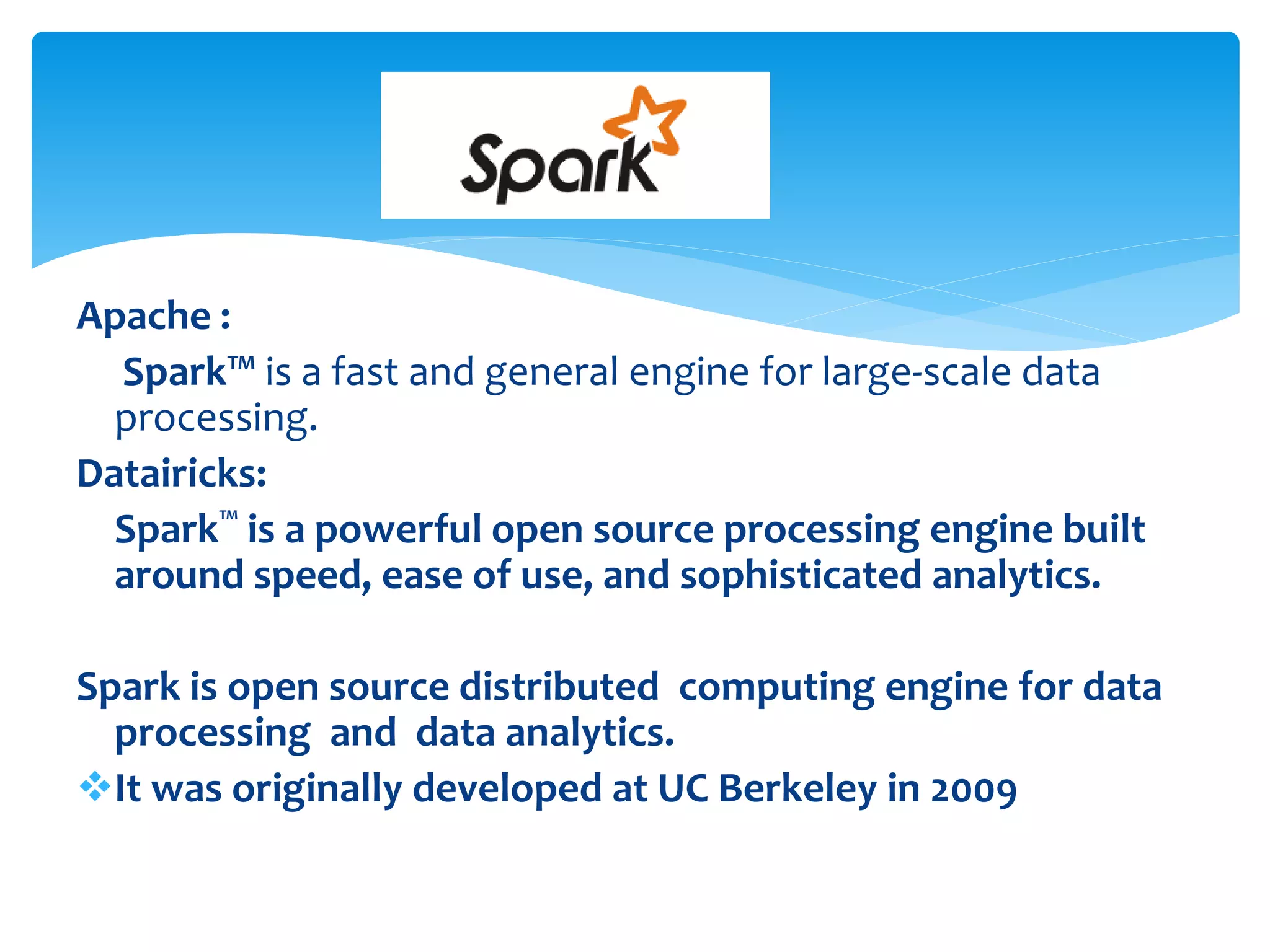 Spark

Apache :

Spark™ is a fast and general engine for large-scale data processing.

Datairicks:

Spark™ is a powerful open source processing engine built around speed, ease of use, and sophisticated analytics.

Spark is open source distributed computing engine for data processing and data analytics.

❖It was originally developed at UC Berkeley in 2009